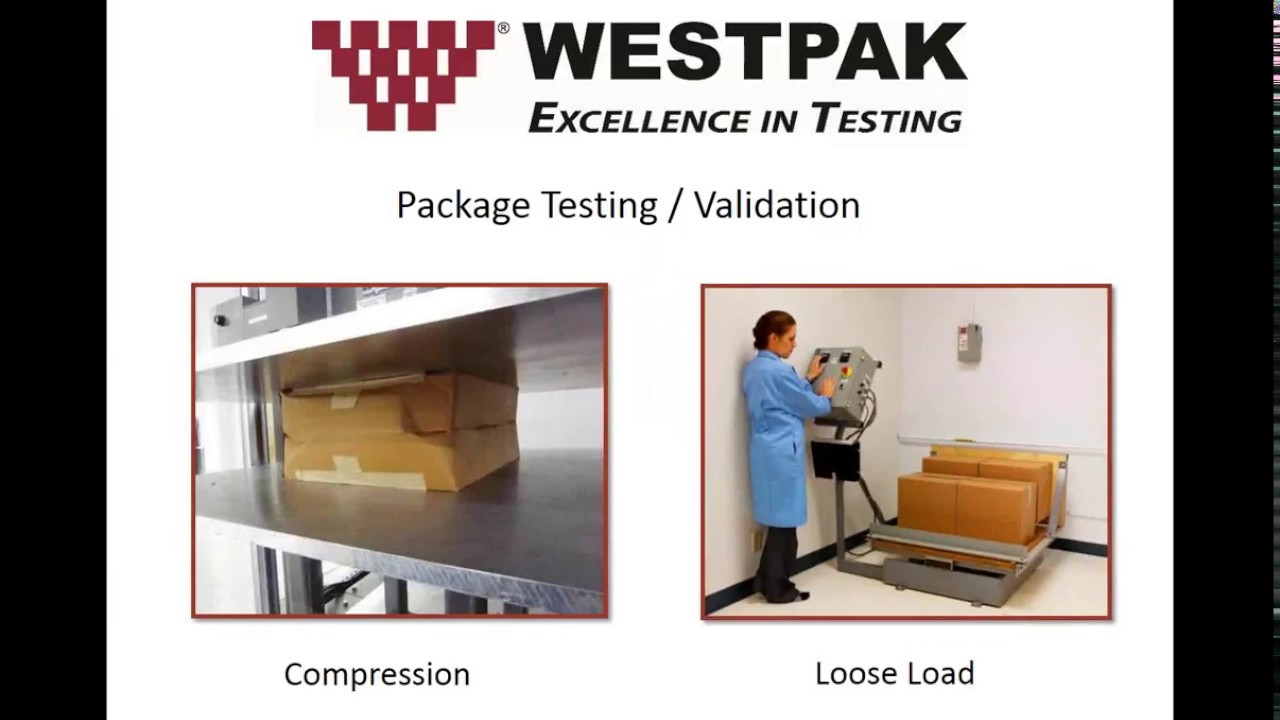 WESTPAK®
EXCELLENCE IN TESTING

Package Testing / Validation

Compression

Loose Load